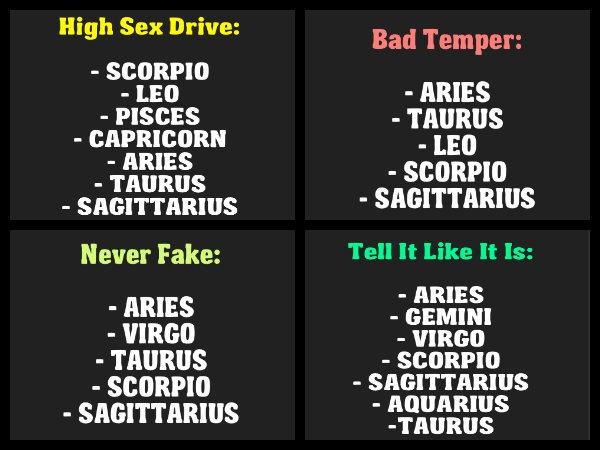 High Sex Drive:

- SCORPIO
- LEO
- PISCES
- CAPRICORN
- ARIES
- TAURUS
- SAGITTARIUS

Bad Temper:

- ARIES
- TAURUS
- LEO
- SCORPIO
- SAGITTARIUS

Never Fake:

- ARIES
- VIRGO
- TAURUS
- SCORPIO
- SAGITTARIUS

Tell It Like It Is:

- ARIES
- GEMINI
- VIRGO
- SCORPIO
- SAGITTARIUS
- AQUARIUS
-TAURUS